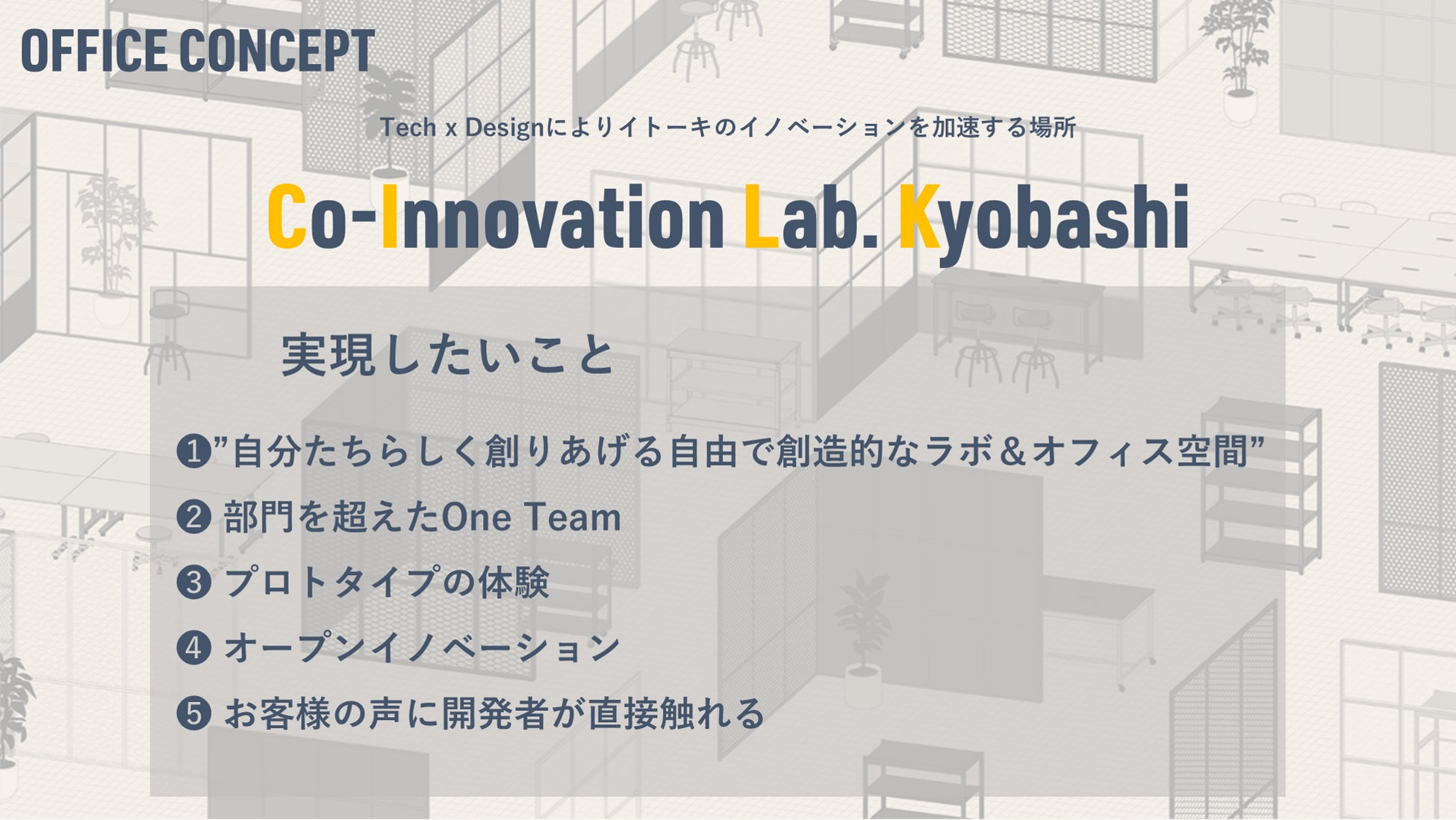 OFFICE CONCEPT

Tech x Designによりイトーキのイノベーションを加速する場所

Co-Innovation Lab. Kyobashi

実現したいこと

❶”自分たちらしく創りあげる自由で創造的なラボ＆オフィス空間”

❷ 部門を超えたOne Team

❸ プロトタイプの体験

❹ オープンイノベーション

❺ お客様の声に開発者が直接触れる